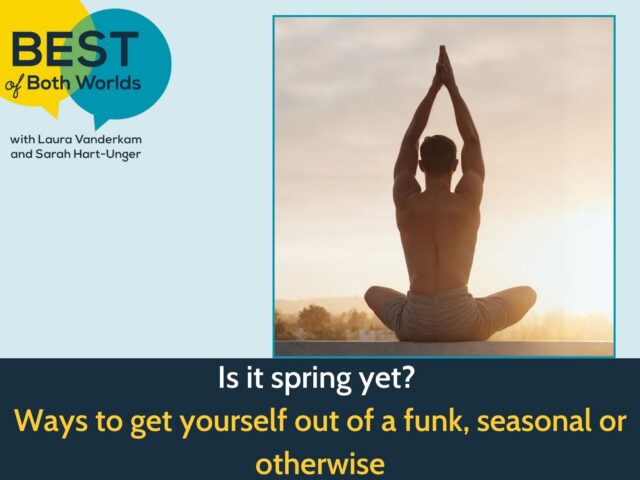 BEST
of Both Worlds
with Laura Vanderkam
and Sarah Hart-Unger

Is it spring yet?
Ways to get yourself out of a funk, seasonal or otherwise